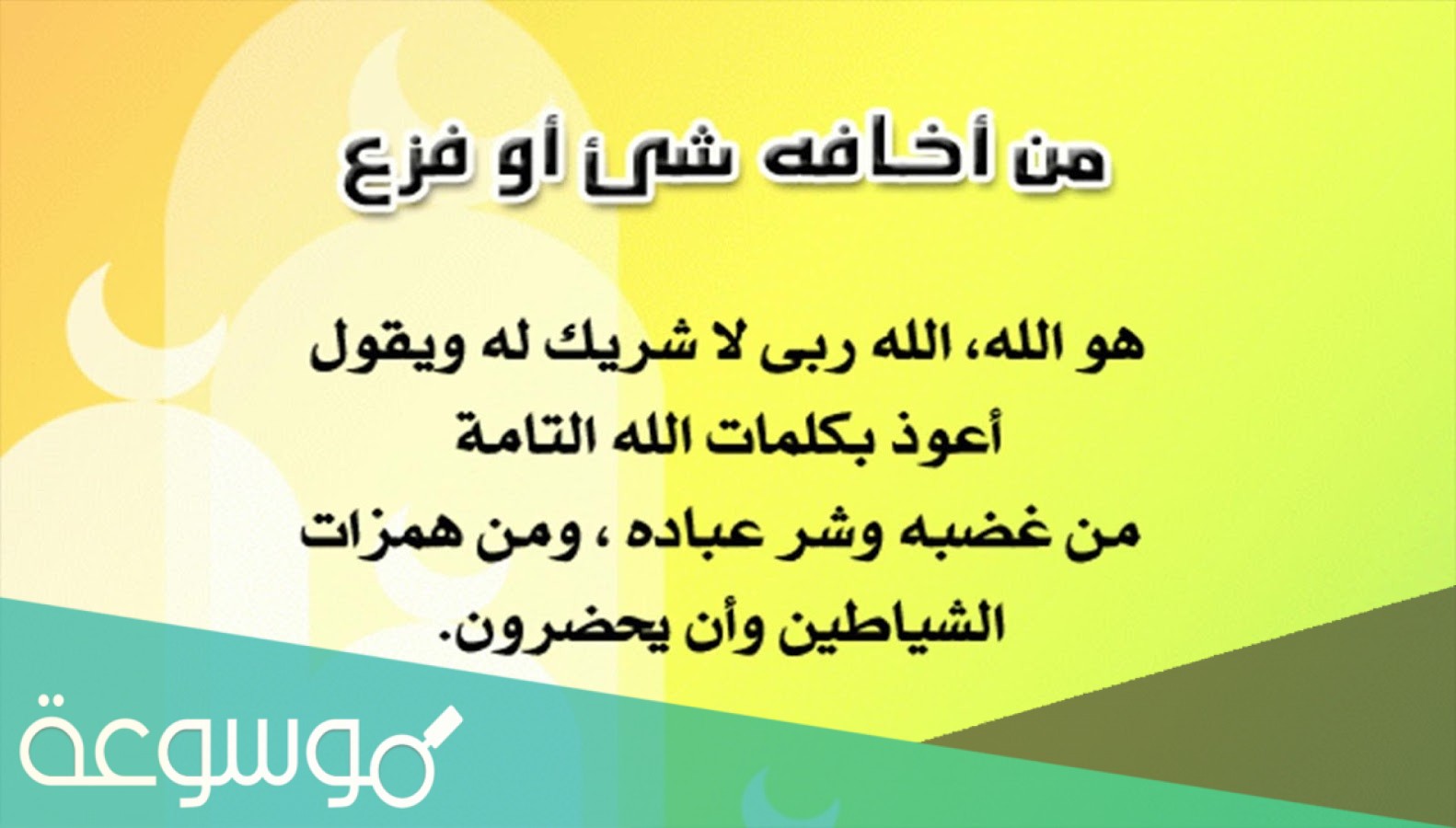 من أخافه شئ أو فزع

هو الله، الله ربى لا شريك له ويقول أعوذ بكلمات الله التامة من غضبه وشر عباده ، ومن همزات الشياطين وأن يحضرون.

موسوعة